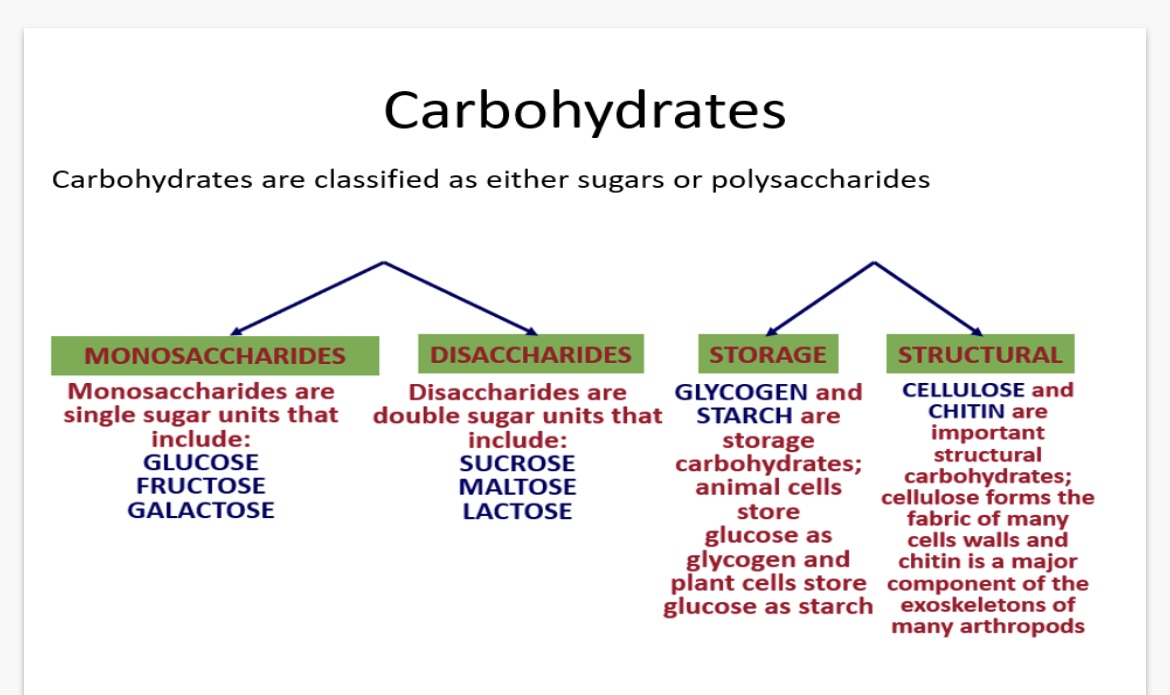 Carbohydrates

Carbohydrates are classified as either sugars or polysaccharides

MONOSACCHARIDES

Monosaccharides are single sugar units that include:
GLUCOSE
FRUCTOSE
GALACTOSE

DISACCHARIDES

Disaccharides are double sugar units that include:
SUCROSE
MALTOSE
LACTOSE

STORAGE

GLYCOGEN and STARCH are storage carbohydrates; animal cells store glucose as glycogen and plant cells store glucose as starch

STRUCTURAL

CELLULOSE and CHITIN are important structural carbohydrates; cellulose forms the fabric of many cells walls and chitin is a major component of the exoskeletons of many arthropods